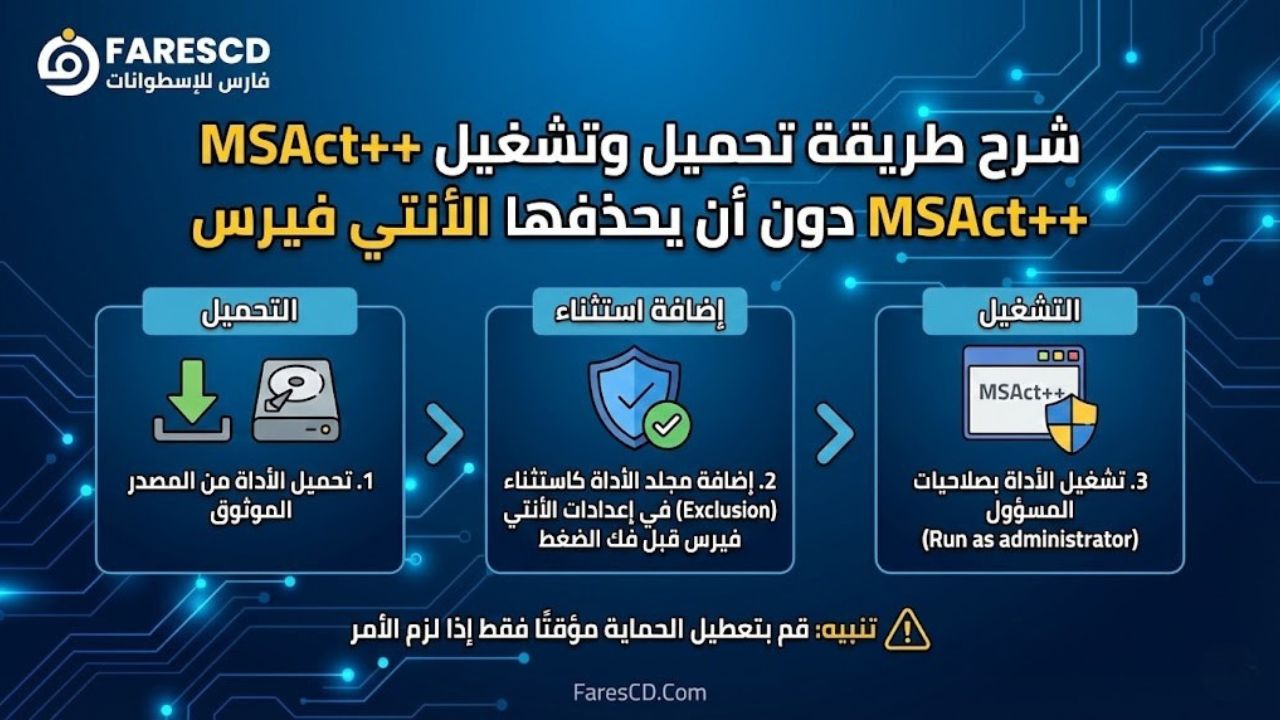 FARESCD
فارس للإسطوانات

شرح طريقة تحميل وتشغيل MSAct++
MSAct++ دون أن يحذفها الأنتي فيرس

التحميل
1. تحميل الأداة من المصدر الموثوق

إضافة استثناء
2. إضافة مجلد الأداة كاستثناء (Exclusion) في إعدادات الأنتي فيرس قبل فك الضغط

التشغيل
MSAct++
3. تشغيل الأداة بصلاحيات المسؤول (Run as administrator)

تنبيه: قم بتعطيل الحماية مؤقتًا فقط إذا لزم الأمر

FaresCD.Com